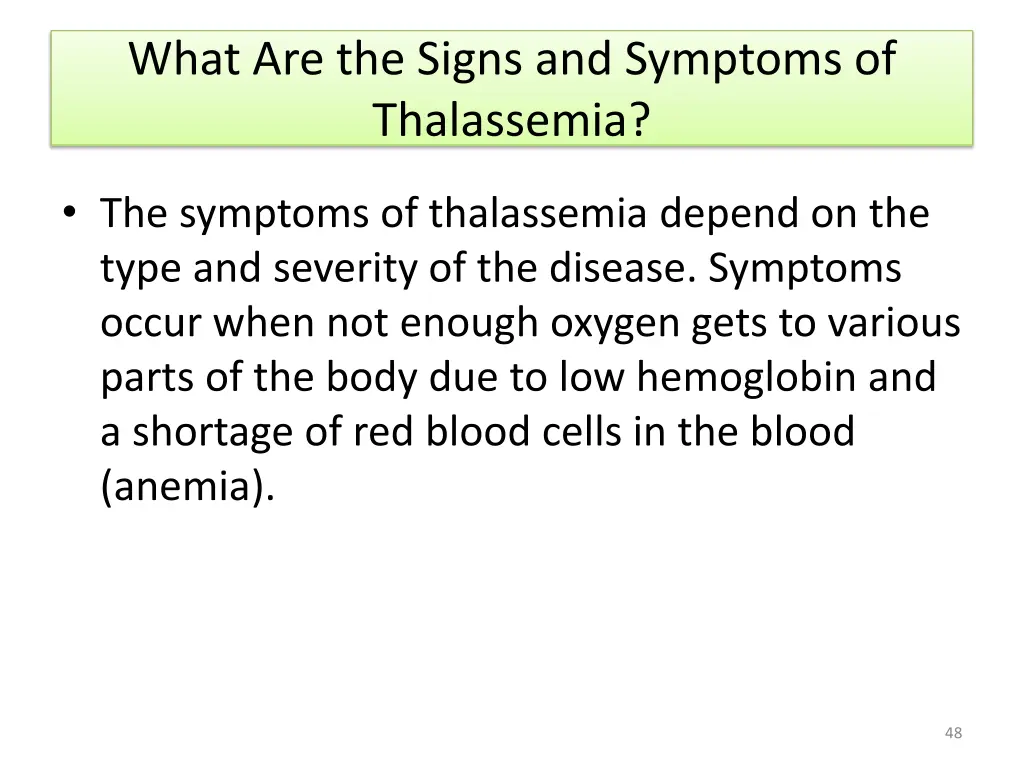 What Are the Signs and Symptoms of Thalassemia?

• The symptoms of thalassemia depend on the type and severity of the disease. Symptoms occur when not enough oxygen gets to various parts of the body due to low hemoglobin and a shortage of red blood cells in the blood (anemia).

48